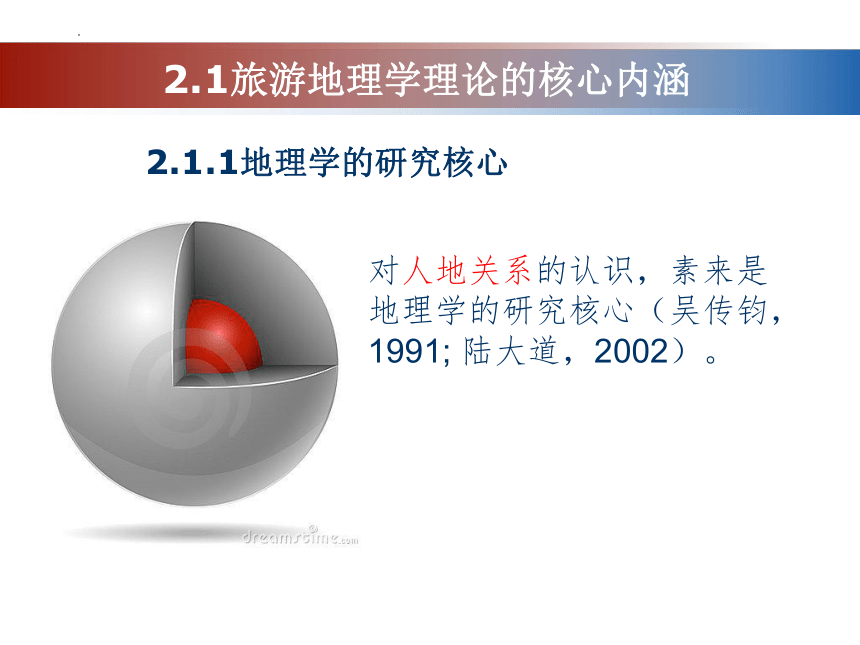 2.1旅游地理学理论的核心内涵

2.1.1地理学的研究核心

对人地关系的认识，素来是地理学的研究核心（吴传钧，1991; 陆大道，2002）。

dreamstime.com